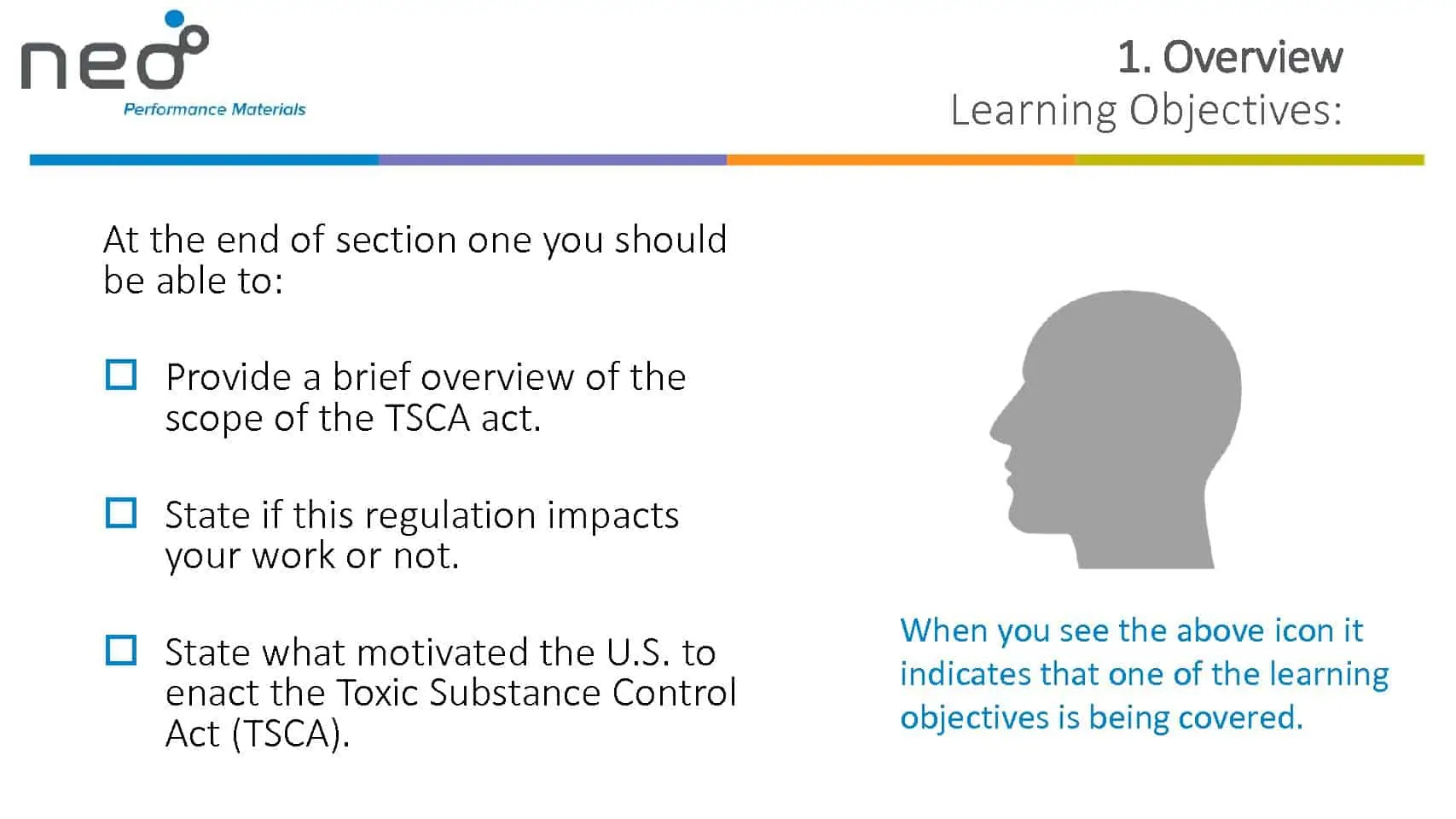 neo
Performance Materials

1. Overview
Learning Objectives:

At the end of section one you should be able to:

☐ Provide a brief overview of the scope of the TSCA act.

☐ State if this regulation impacts your work or not.

☐ State what motivated the U.S. to enact the Toxic Substance Control Act (TSCA).

When you see the above icon it indicates that one of the learning objectives is being covered.